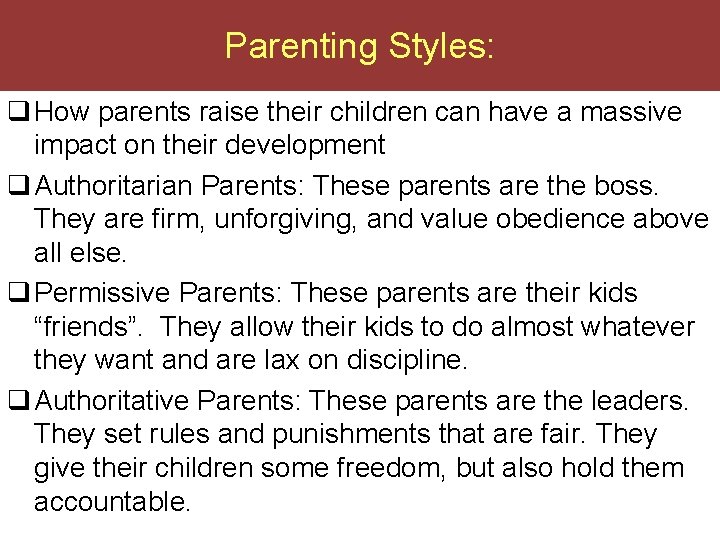 Parenting Styles:

❑ How parents raise their children can have a massive impact on their development

❑ Authoritarian Parents: These parents are the boss. They are firm, unforgiving, and value obedience above all else.

❑ Permissive Parents: These parents are their kids “friends”. They allow their kids to do almost whatever they want and are lax on discipline.

❑ Authoritative Parents: These parents are the leaders. They set rules and punishments that are fair. They give their children some freedom, but also hold them accountable.